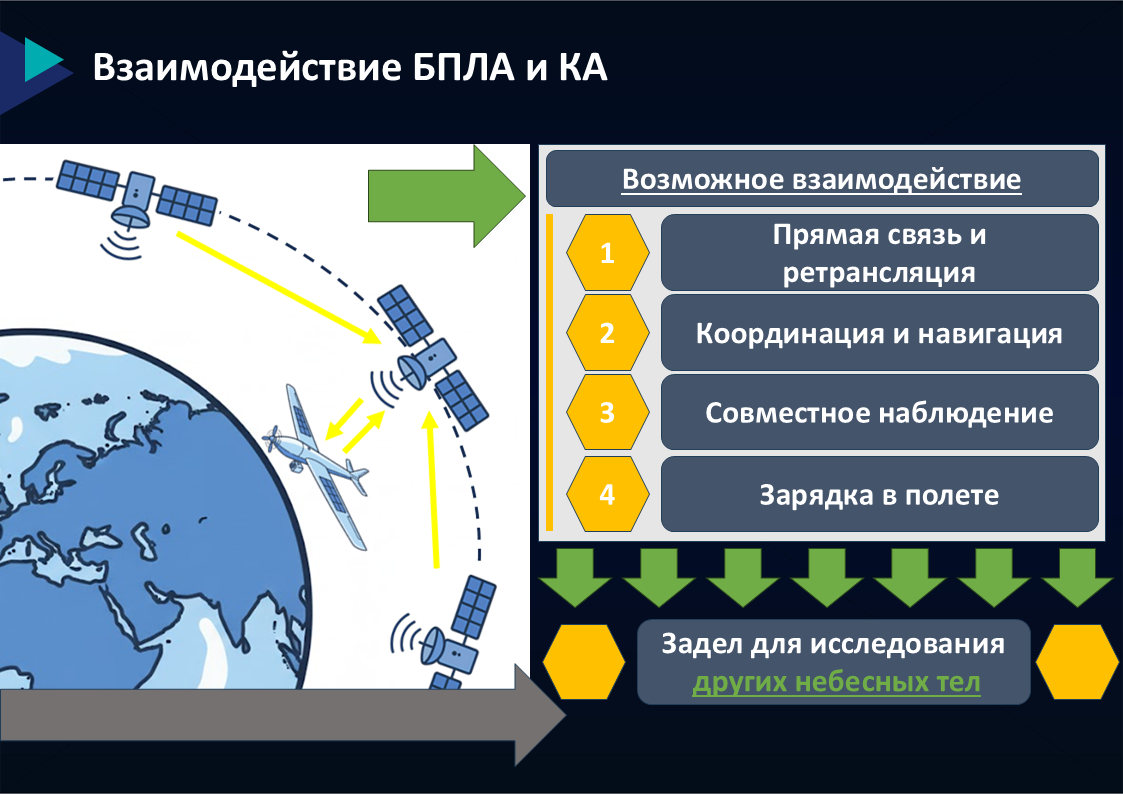 Взаимодействие БПЛА и КА

Возможное взаимодействие

1 Прямая связь и ретрансляция

2 Координация и навигация

3 Совместное наблюдение

4 Зарядка в полете

Задел для исследования других небесных тел